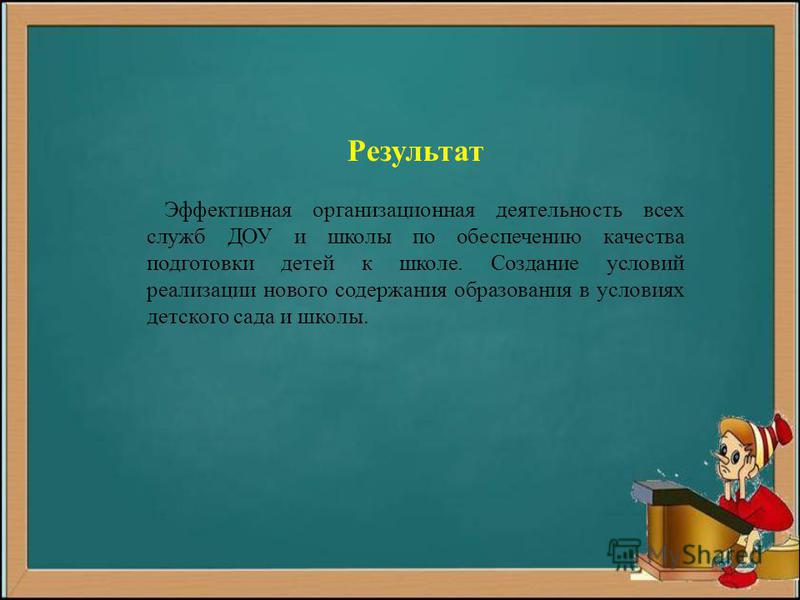 Результат

Эффективная организационная деятельность всех служб ДОУ и школы по обеспечению качества подготовки детей к школе. Создание условий реализации нового содержания образования в условиях детского сада и школы.

MyShared